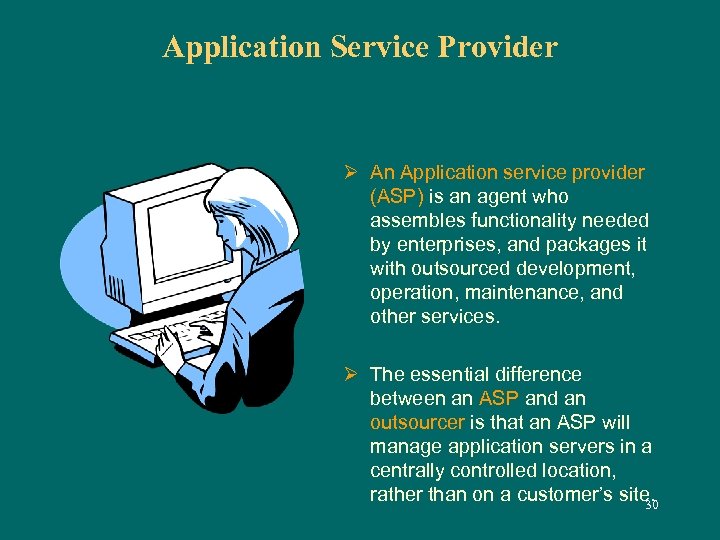 Application Service Provider

➢ An Application service provider (ASP) is an agent who assembles functionality needed by enterprises, and packages it with outsourced development, operation, maintenance, and other services.

➢ The essential difference between an ASP and an outsourcer is that an ASP will manage application servers in a centrally controlled location, rather than on a customer's site.

30